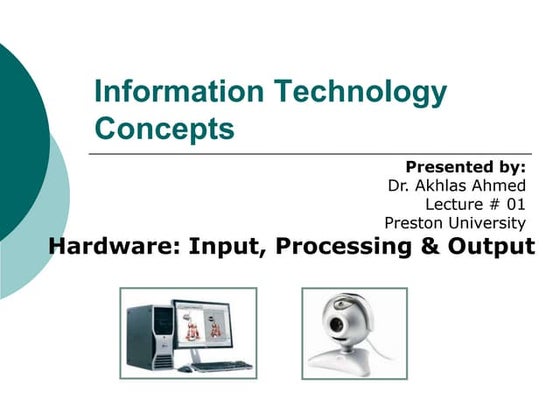 Information Technology Concepts

Presented by:
Dr. Akhlas Ahmed
Lecture # 01
Preston University

Hardware: Input, Processing & Output